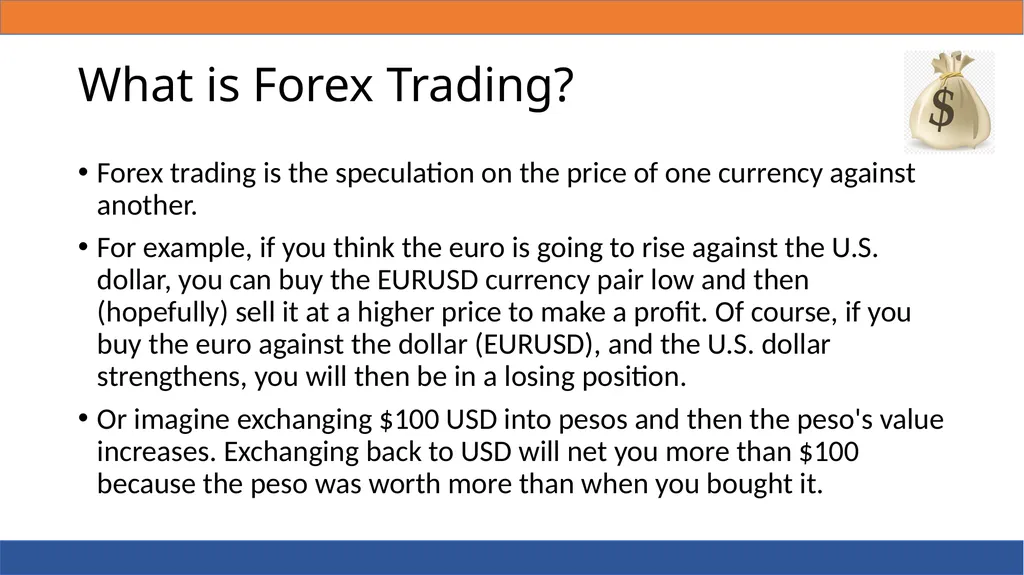 What is Forex Trading?

$

• Forex trading is the speculation on the price of one currency against another.

• For example, if you think the euro is going to rise against the U.S. dollar, you can buy the EURUSD currency pair low and then (hopefully) sell it at a higher price to make a profit. Of course, if you buy the euro against the dollar (EURUSD), and the U.S. dollar strengthens, you will then be in a losing position.

• Or imagine exchanging \$100 USD into pesos and then the peso's value increases. Exchanging back to USD will net you more than \$100 because the peso was worth more than when you bought it.